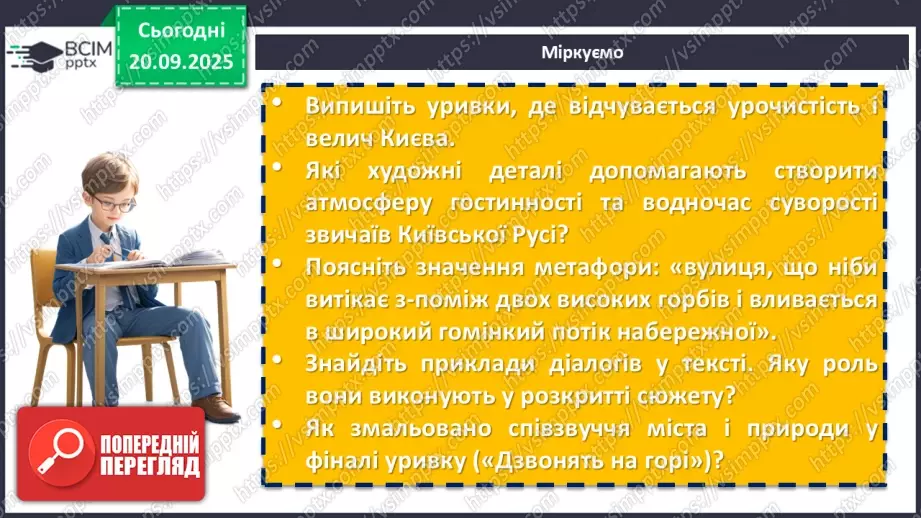 ВСІМ pptx

Сьогодні 20.09.2025

Міркуємо

• Випишіть уривки, де відчувається урочистість і велич Києва.
• Які художні деталі допомагають створити атмосферу гостинності та водночас суворості звичаїв Київської Русі?
• Поясніть значення метафори: «вулиця, що ніби витікає з-поміж двох високих горбів і вливається в широкий гомінкий потік набережної».
• Знайдіть приклади діалогів у тексті. Яку роль вони виконують у розкритті сюжету?
• Як змальовано співзвуччя міста і природи у фіналі уривку («Дзвонять на горі»)?

ПОПЕРЕДНІЙ ПЕРЕГЛЯД

https://vsimpptx.com